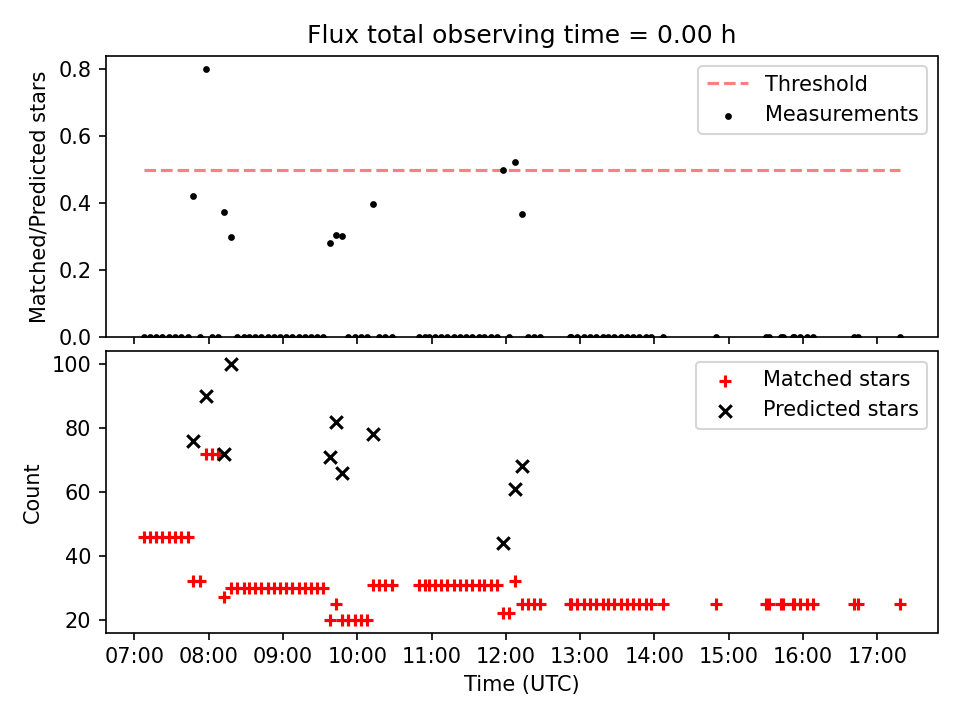 Flux total observing time = 0.00 h

Matched/Predicted stars

0.8
0.6
0.4
0.2
0.0

Threshold
Measurements

Count

100
80
60
40
20

Matched stars
Predicted stars

07:00 08:00 09:00 10:00 11:00 12:00 13:00 14:00 15:00 16:00 17:00

Time (UTC)